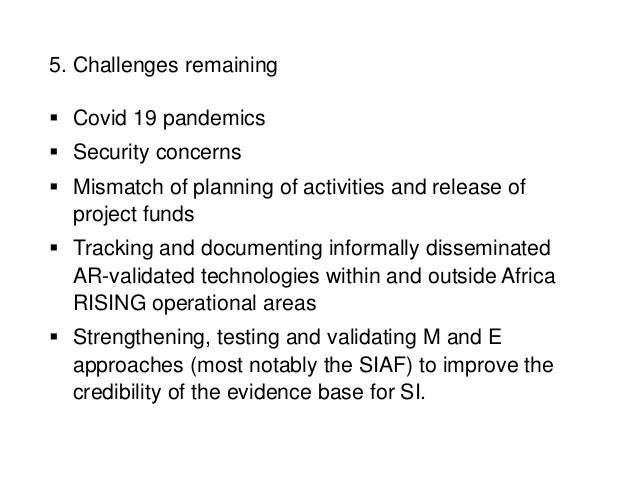 5. Challenges remaining

▪ Covid 19 pandemics

▪ Security concerns

▪ Mismatch of planning of activities and release of project funds

▪ Tracking and documenting informally disseminated AR-validated technologies within and outside Africa RISING operational areas

▪ Strengthening, testing and validating M and E approaches (most notably the SIAF) to improve the credibility of the evidence base for SI.